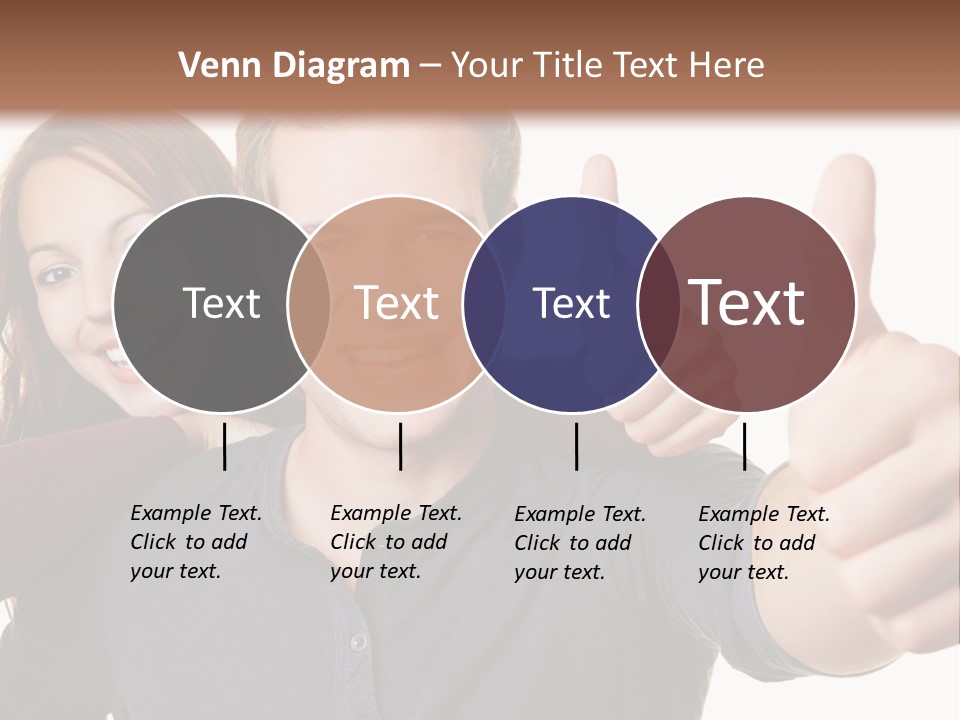 Venn Diagram – Your Title Text Here

Text

Text

Text

Text

Example Text. Click to add your text.

Example Text. Click to add your text.

Example Text. Click to add your text.

Example Text. Click to add your text.